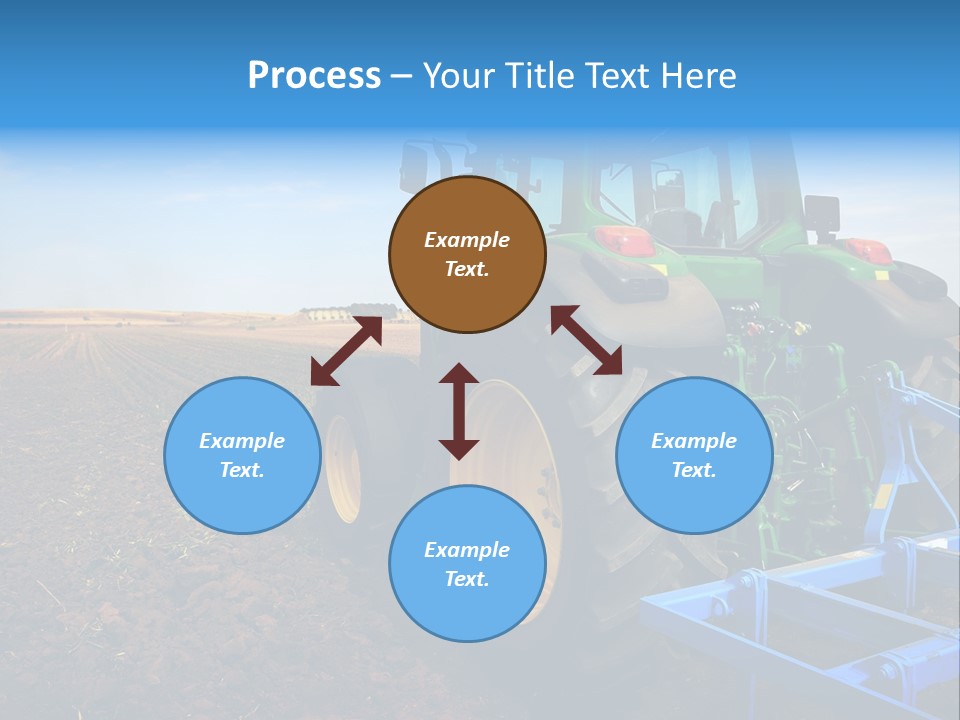 Process – Your Title Text Here

Example Text.

Example Text.

Example Text.

Example Text.